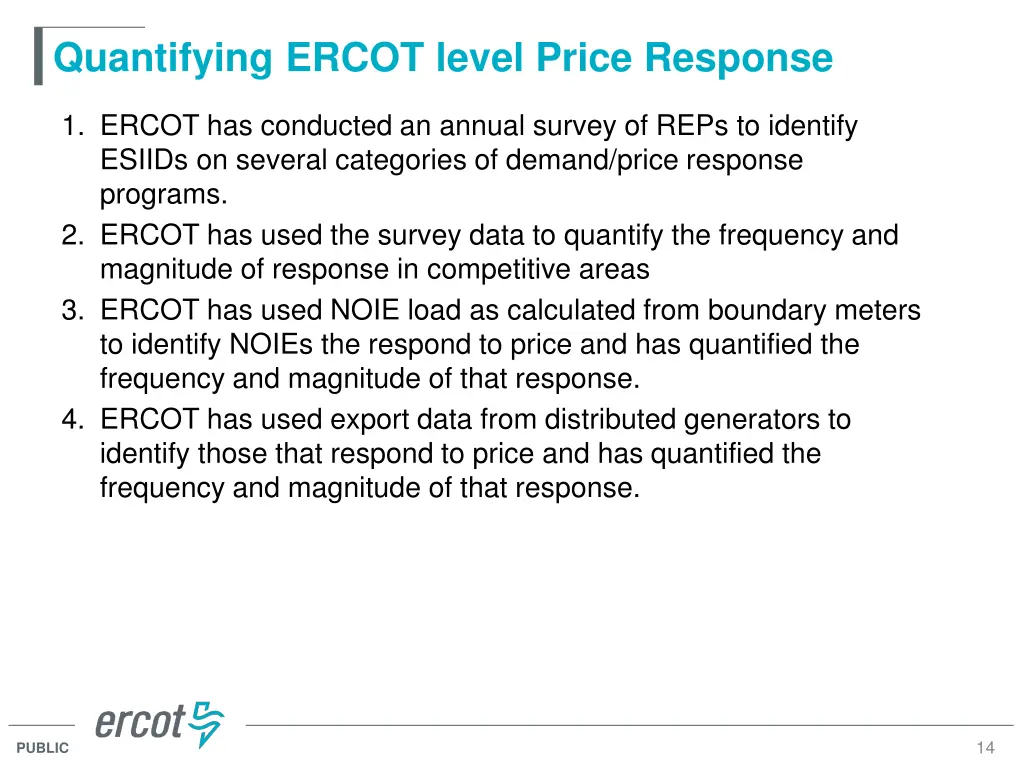 Quantifying ERCOT level Price Response

1. ERCOT has conducted an annual survey of REPs to identify ESIIDs on several categories of demand/price response programs.
2. ERCOT has used the survey data to quantify the frequency and magnitude of response in competitive areas
3. ERCOT has used NOIE load as calculated from boundary meters to identify NOIEs the respond to price and has quantified the frequency and magnitude of that response.
4. ERCOT has used export data from distributed generators to identify those that respond to price and has quantified the frequency and magnitude of that response.

ercot

PUBLIC

14